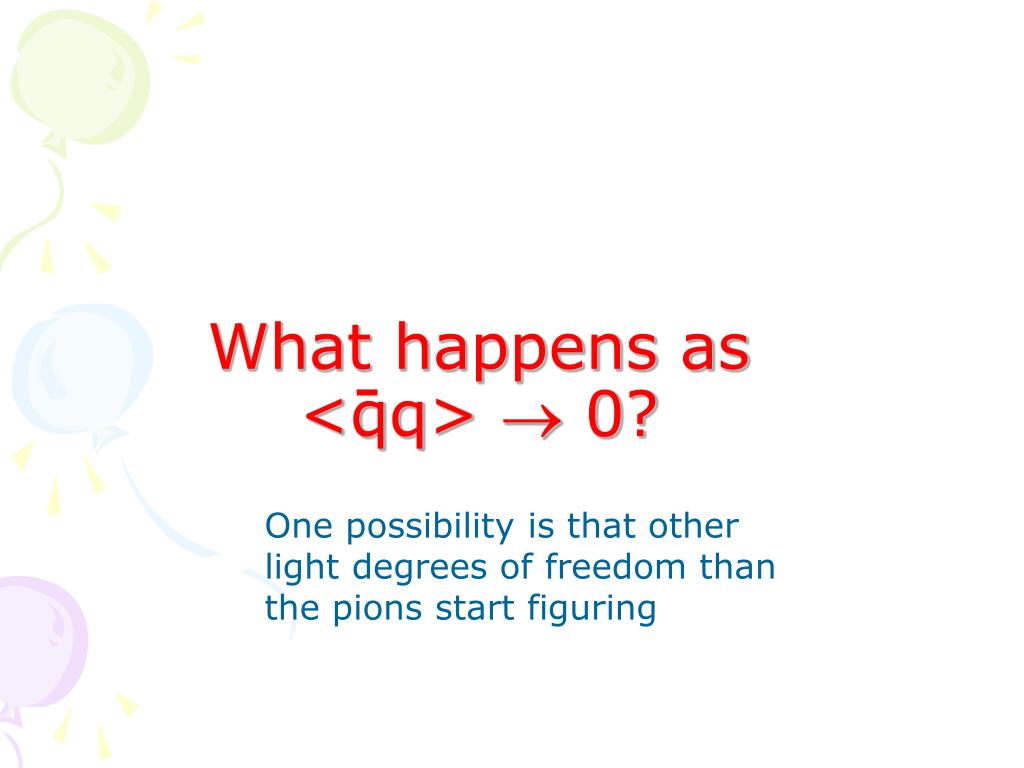 What happens as $<\bar{q}q> \rightarrow 0$?

One possibility is that other light degrees of freedom than the pions start figuring